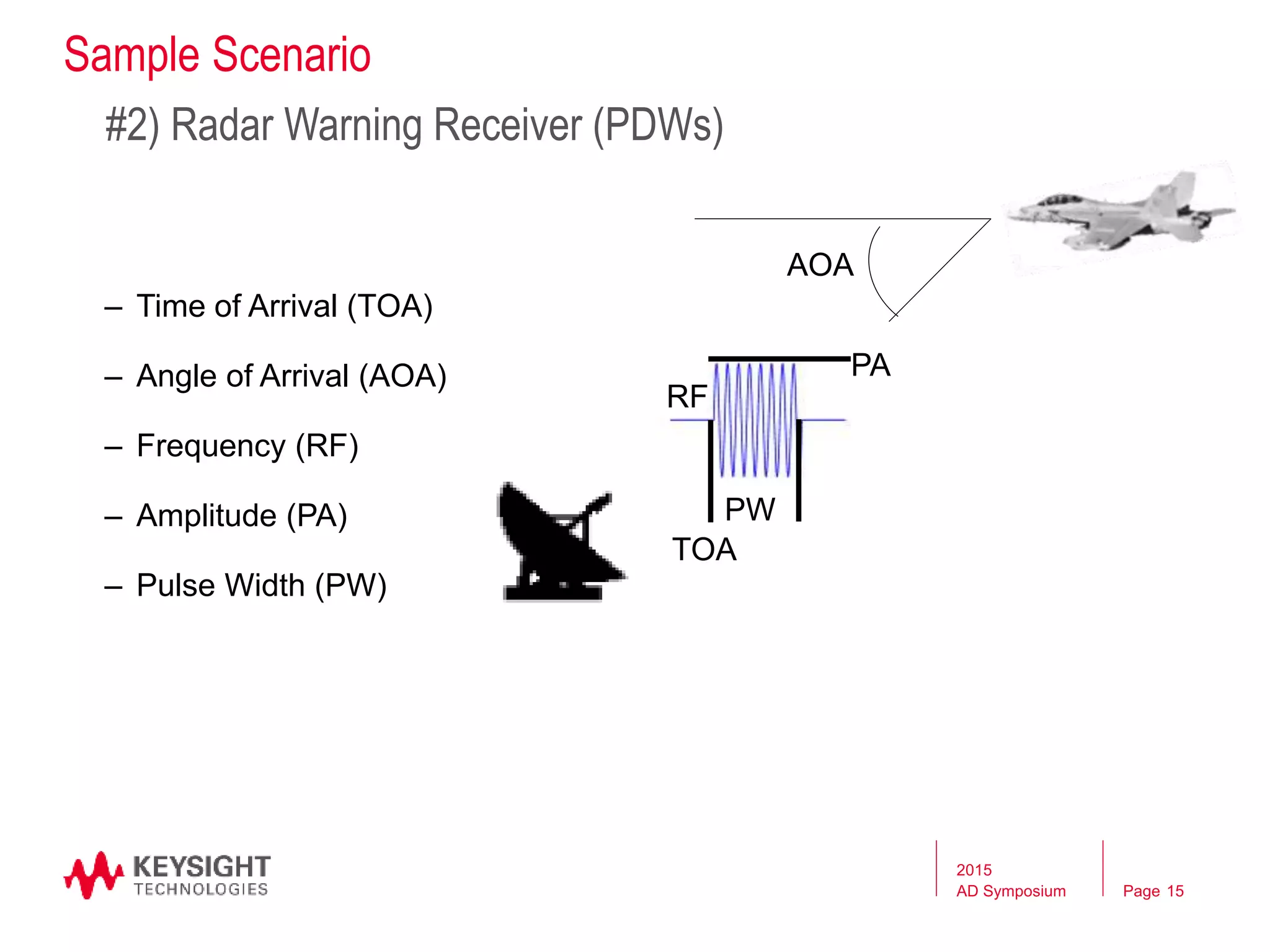 Sample Scenario

#2) Radar Warning Receiver (PDWs)

– Time of Arrival (TOA)

– Angle of Arrival (AOA)

– Frequency (RF)

– Amplitude (PA)

– Pulse Width (PW)

AOA

PA

RF

PW

TOA

KEYSIGHT TECHNOLOGIES

2015 AD Symposium

Page 15